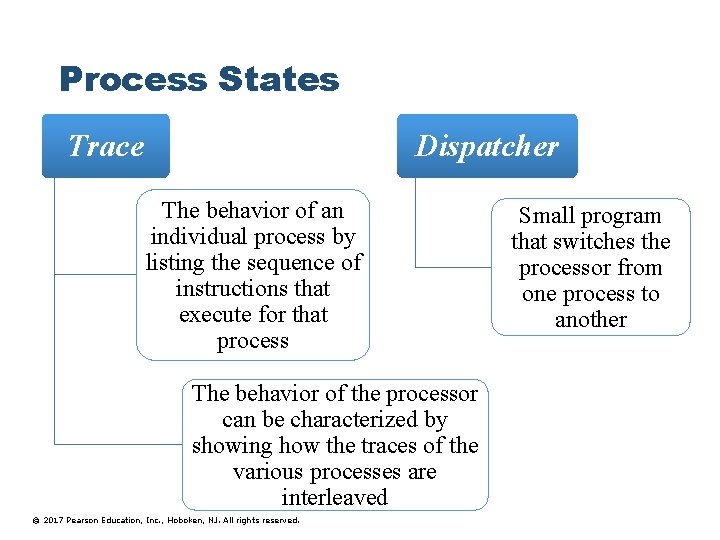 Process States

Trace

The behavior of an individual process by listing the sequence of instructions that execute for that process

The behavior of the processor can be characterized by showing how the traces of the various processes are interleaved

Dispatcher

Small program that switches the processor from one process to another

© 2017 Pearson Education, Inc., Hoboken, NJ. All rights reserved.